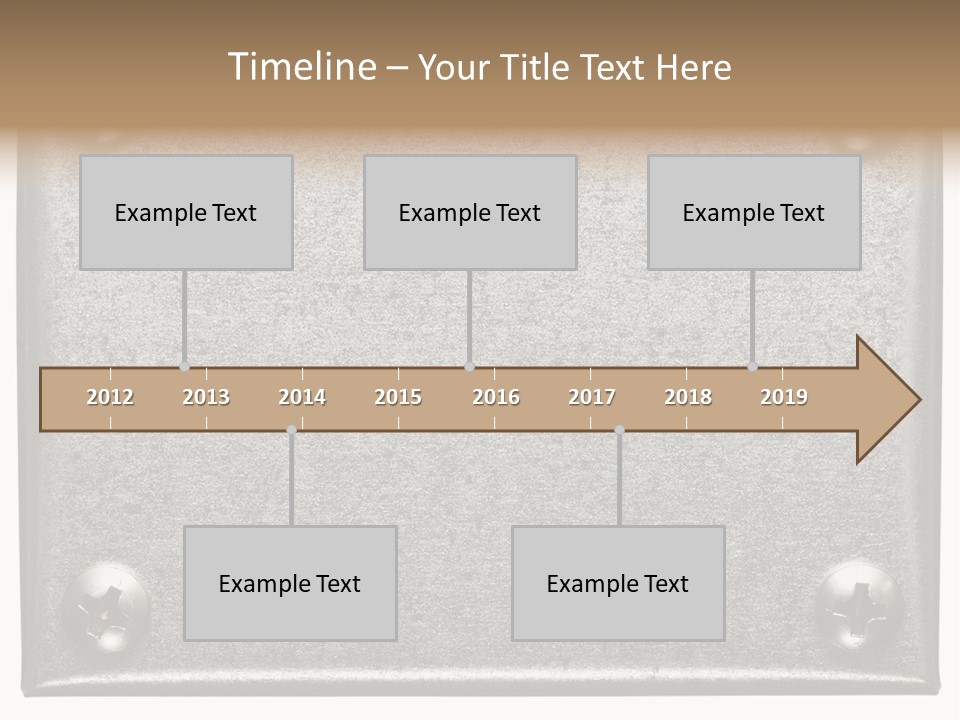 Timeline – Your Title Text Here

Example Text

Example Text

Example Text

2012 2013 2014 2015 2016 2017 2018 2019

Example Text

Example Text